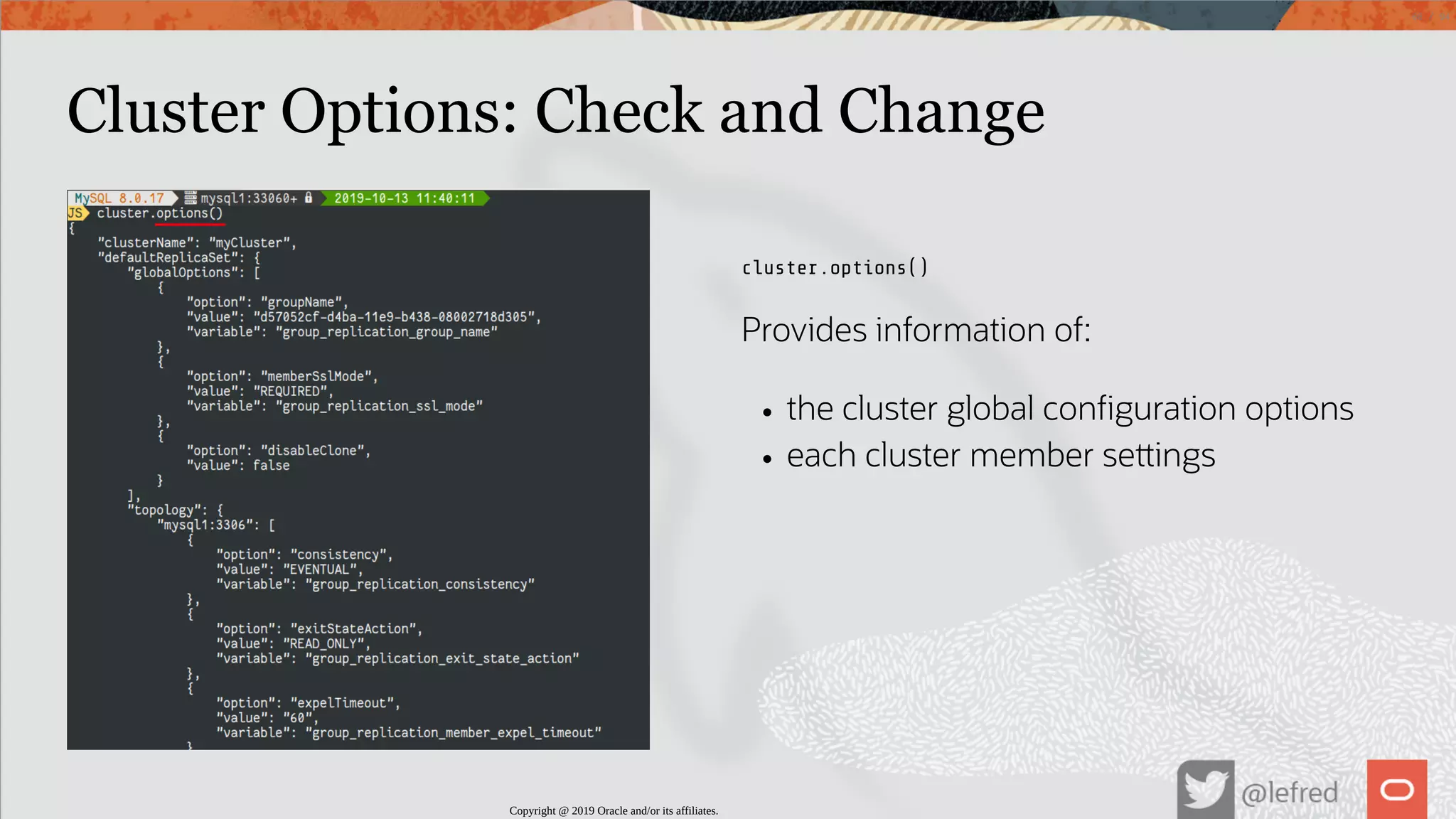 Cluster Options: Check and Change

MySQL 8.0.17 mysql1:33060+ 2019-10-13 11:40:11
JS cluster.options()
{
    "clusterName": "myCluster",
    "defaultReplicaSet": {
        "globalOptions": [
            {
                "option": "groupName",
                "value": "d57052cf-d4ba-11e9-b438-08002718d305",
                "variable": "group_replication_group_name"
            },
            {
                "option": "memberSslMode",
                "value": "REQUIRED",
                "variable": "group_replication_ssl_mode"
            },
            {
                "option": "disableClone",
                "value": false
            }
        ],
        "topology": {
            "mysql1:3306": [
                {
                    "option": "consistency",
                    "value": "EVENTUAL",
                    "variable": "group_replication_consistency"
                },
                {
                    "option": "exitStateAction",
                    "value": "READ_ONLY",
                    "variable": "group_replication_exit_state_action"
                },
                {
                    "option": "expelTimeout",
                    "value": "60",
                    "variable": "group_replication_member_expel_timeout"
                }

cluster.options()

Provides information of:

• the cluster global configuration options
• each cluster member settings

Copyright @ 2019 Oracle and/or its affiliates.

@lefred